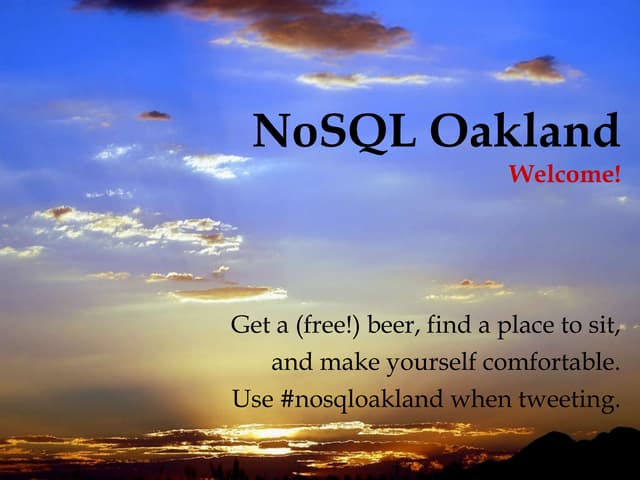 NoSQL Oakland
Welcome!

Get a (free!) beer, find a place to sit, and make yourself comfortable. Use #nosqloakland when tweeting.